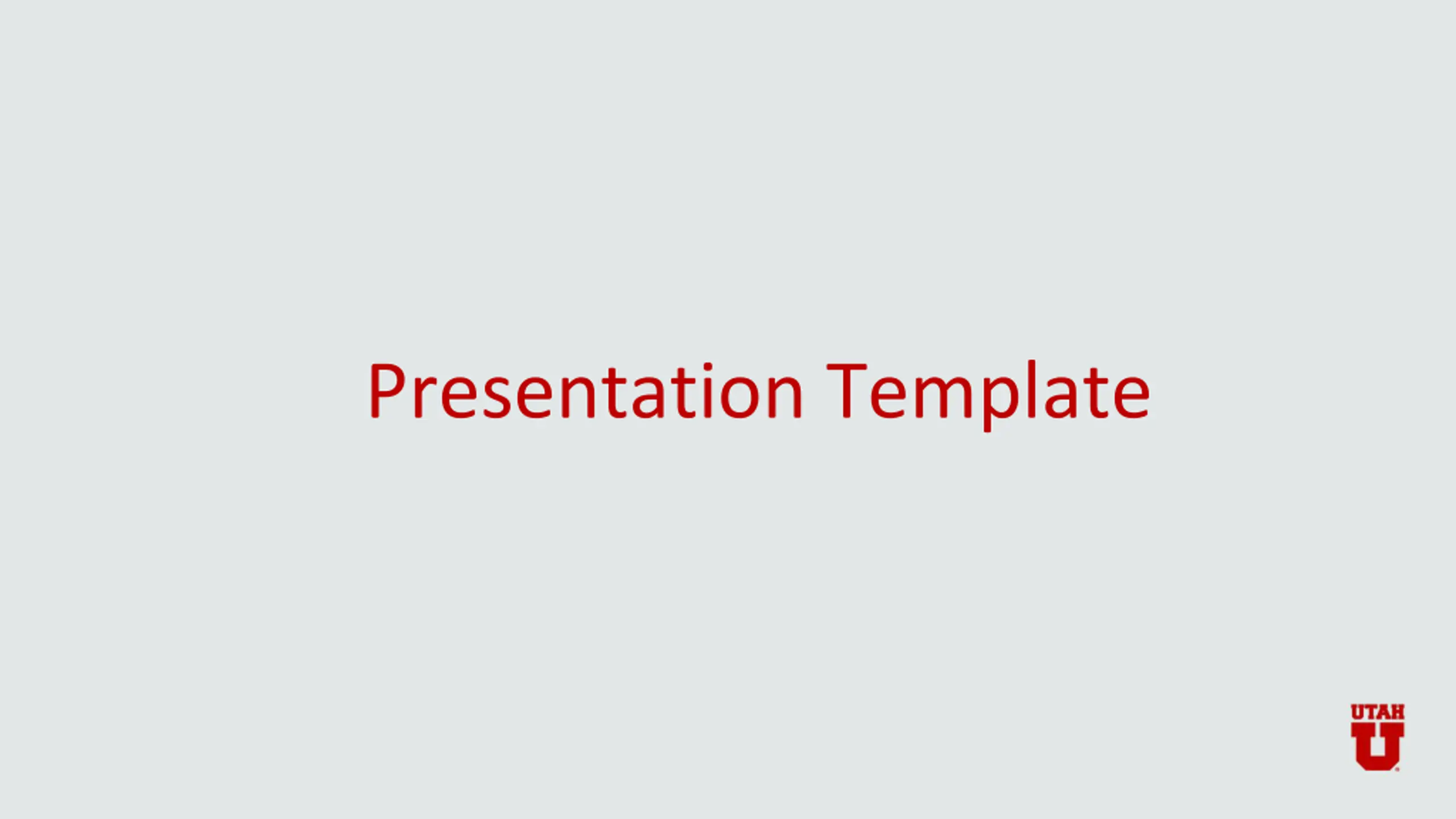 Presentation Template

UTAH
U